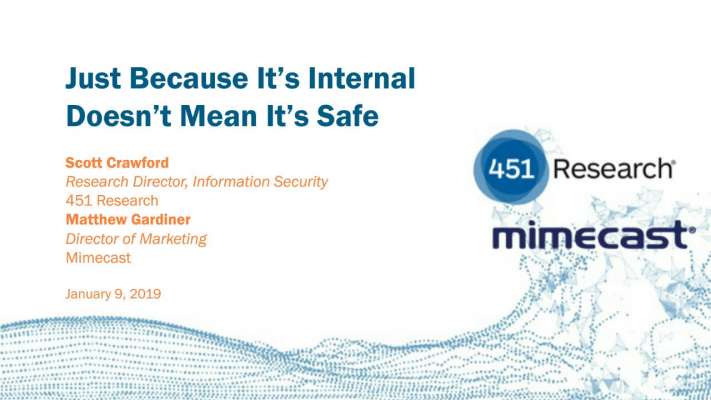 Just Because It's Internal Doesn't Mean It's Safe

Scott Crawford
Research Director, Information Security
451 Research
Matthew Gardiner
Director of Marketing
Mimecast

January 9, 2019

451 Research®

mimecast®